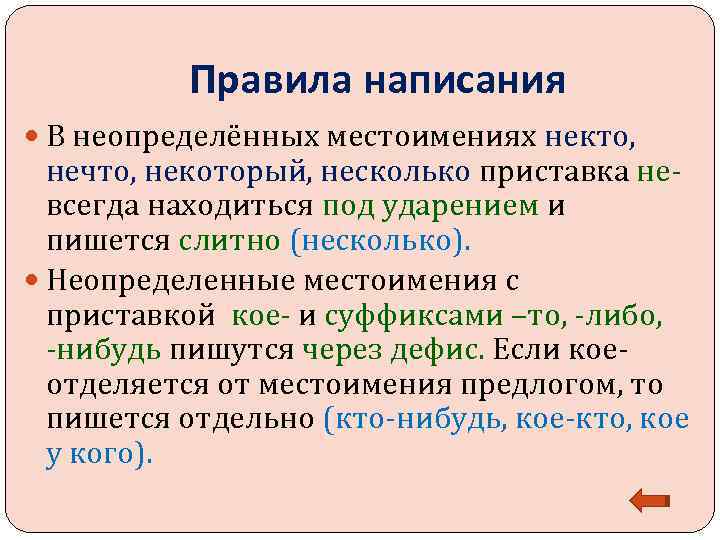 Правила написания

В неопределённых местоимениях некто, нечто, некоторый, несколько приставка не- всегда находиться под ударением и пишется слитно (несколько).

Неопределенные местоимения с приставкой кое- и суффиксами –то, -либо, -нибудь пишутся через дефис. Если кое- отделяется от местоимения предлогом, то пишется отдельно (кто-нибудь, кое-кто, кое у кого).